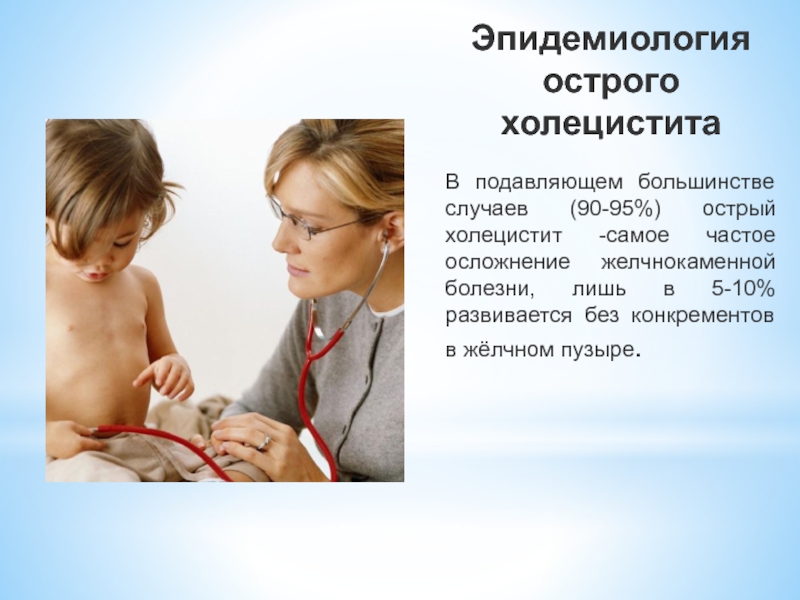 Эпидемиология острого холецистита

В подавляющем большинстве случаев (90-95%) острый холецистит -самое частое осложнение желчнокаменной болезни, лишь в 5-10% развивается без конкрементов в жёлчном пузыре.